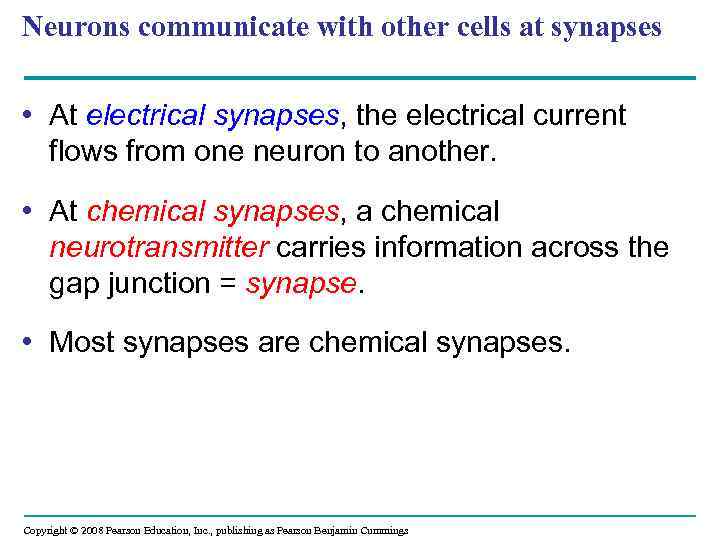 Neurons communicate with other cells at synapses

• At electrical synapses, the electrical current flows from one neuron to another.

• At chemical synapses, a chemical neurotransmitter carries information across the gap junction = synapse.

• Most synapses are chemical synapses.

Copyright © 2008 Pearson Education, Inc., publishing as Pearson Benjamin Cummings